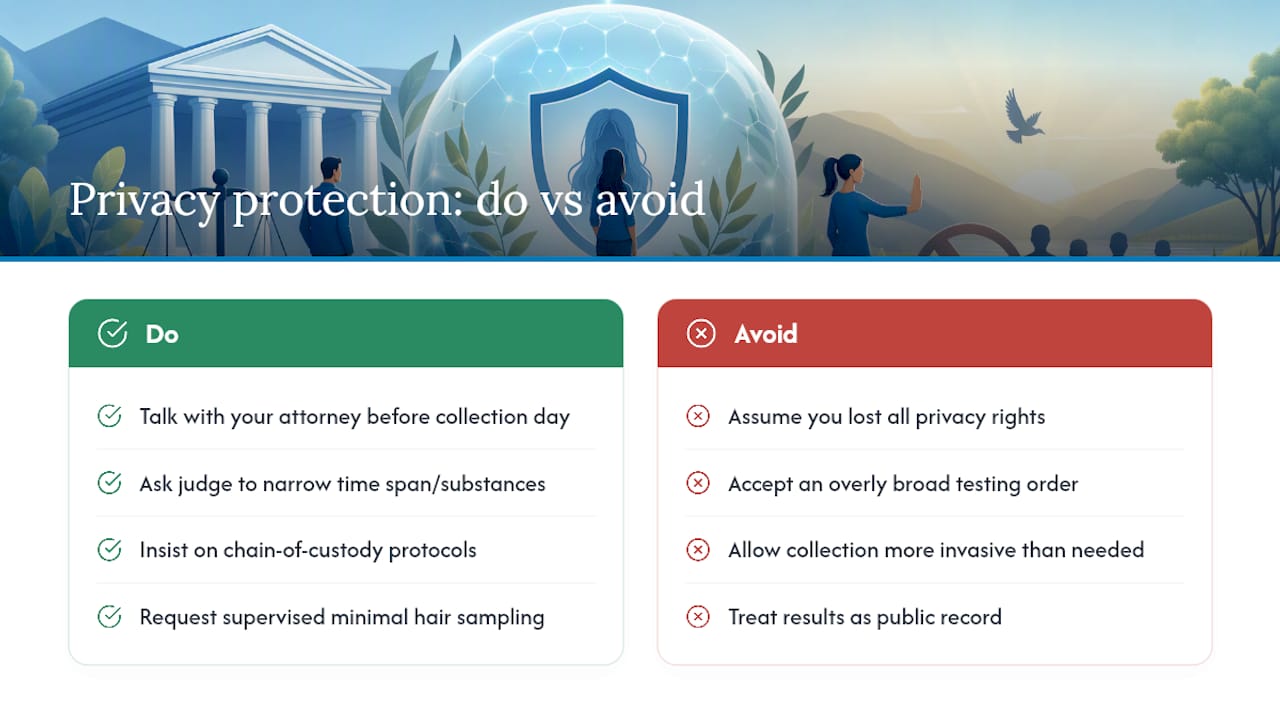 Privacy protection: do vs avoid

Do

Talk with your attorney before collection day

Ask judge to narrow time span/substances

Insist on chain-of-custody protocols

Request supervised minimal hair sampling

Avoid

Assume you lost all privacy rights

Accept an overly broad testing order

Allow collection more invasive than needed

Treat results as public record